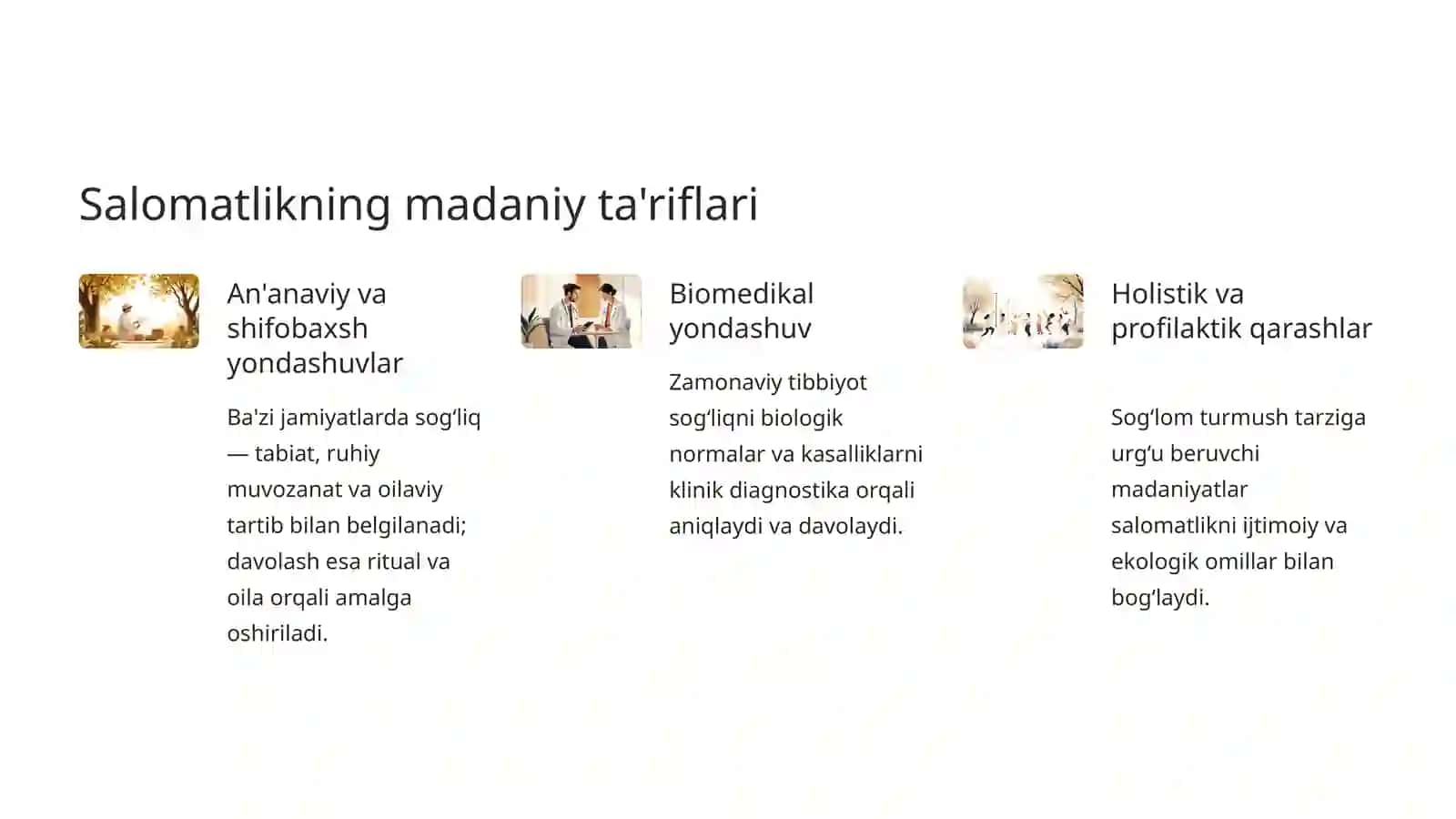 Salomatlikning madaniy ta'riflari

An'anaviy va shifobaxsh yondashuvlar

Ba'zi jamiyatlarda sog‘liq — tabiat, ruhiy muvozanat va oilaviy tartib bilan belgilanadi; davolash esa ritual va oila orqali amalga oshiriladi.

Biomedikal yondashuv

Zamonaviy tibbiyot sog‘liqni biologik normalar va kasalliklarni klinik diagnostika orqali aniqlaydi va davolaydi.

Holistik va profilaktik qarashlar

Sog‘lom turmush tarziga urg‘u beruvchi madaniyatlar salomatlikni ijtimoiy va ekologik omillar bilan bog‘laydi.